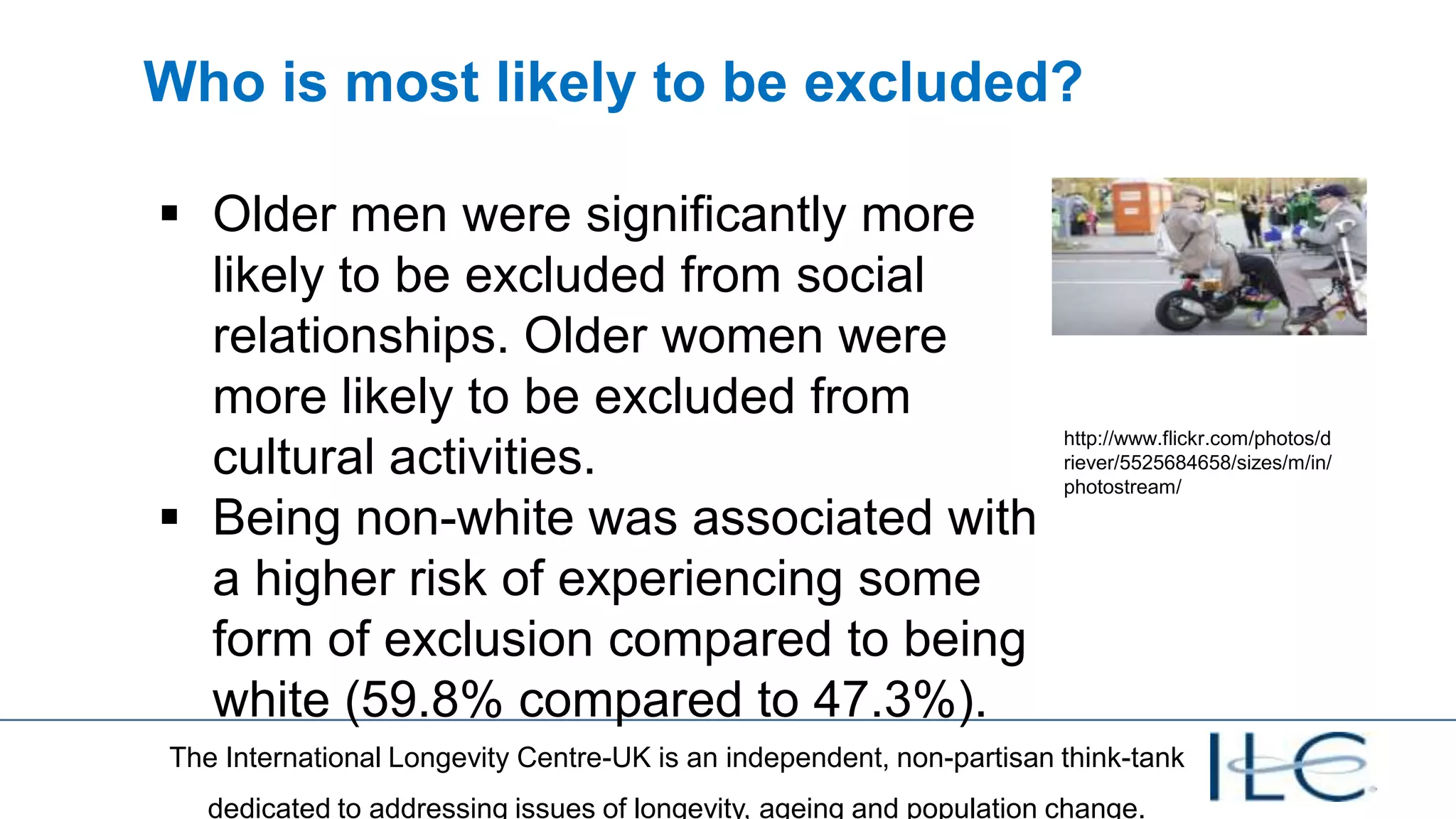 Who is most likely to be excluded?

▪ Older men were significantly more likely to be excluded from social relationships. Older women were more likely to be excluded from cultural activities.

▪ Being non-white was associated with a higher risk of experiencing some form of exclusion compared to being white (59.8% compared to 47.3%).

http://www.flickr.com/photos/driever/5525684658/sizes/m/in/photostream/

The International Longevity Centre-UK is an independent, non-partisan think-tank dedicated to addressing issues of longevity, ageing and population change.

ILC